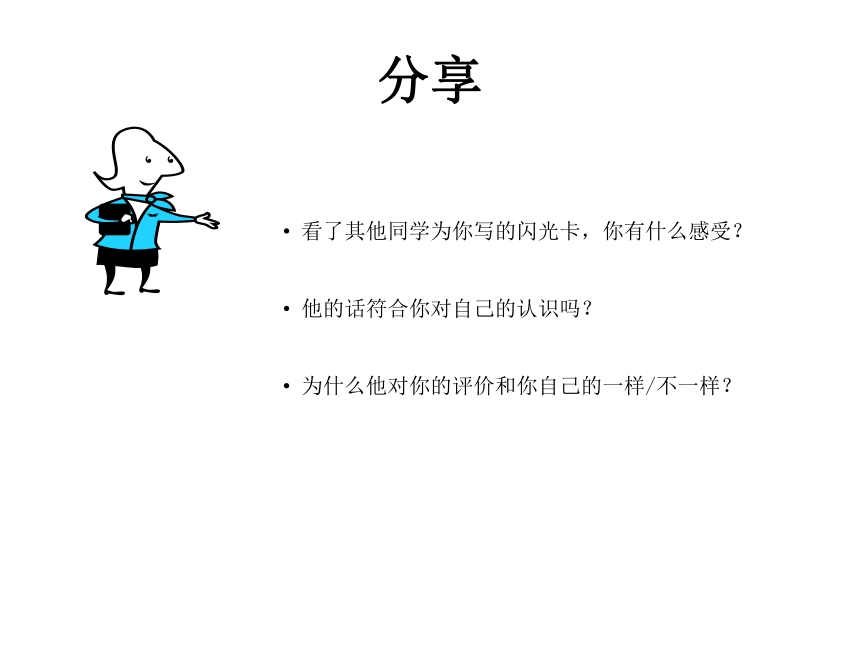 分享

• 看了其他同学为你写的闪光卡，你有什么感受？

• 他的话符合你对自己的认识吗？

• 为什么他对你的评价和你自己的一样/不一样？